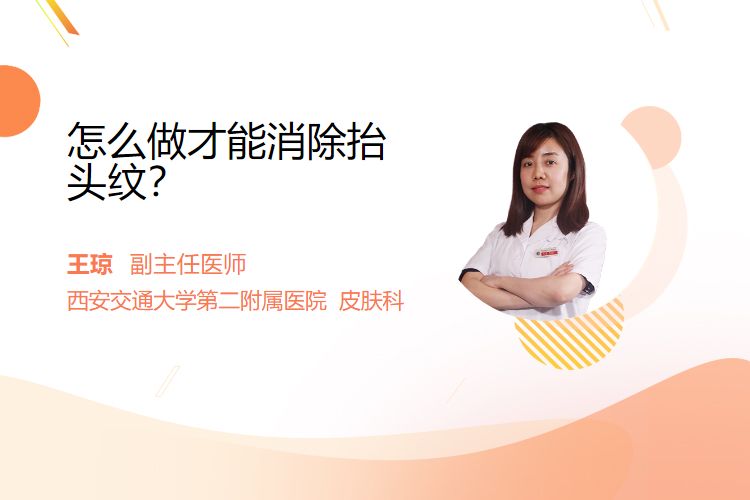 怎么做才能消除抬头纹?

王琼 副主任医师
西安交通大学第二附属医院 皮肤科